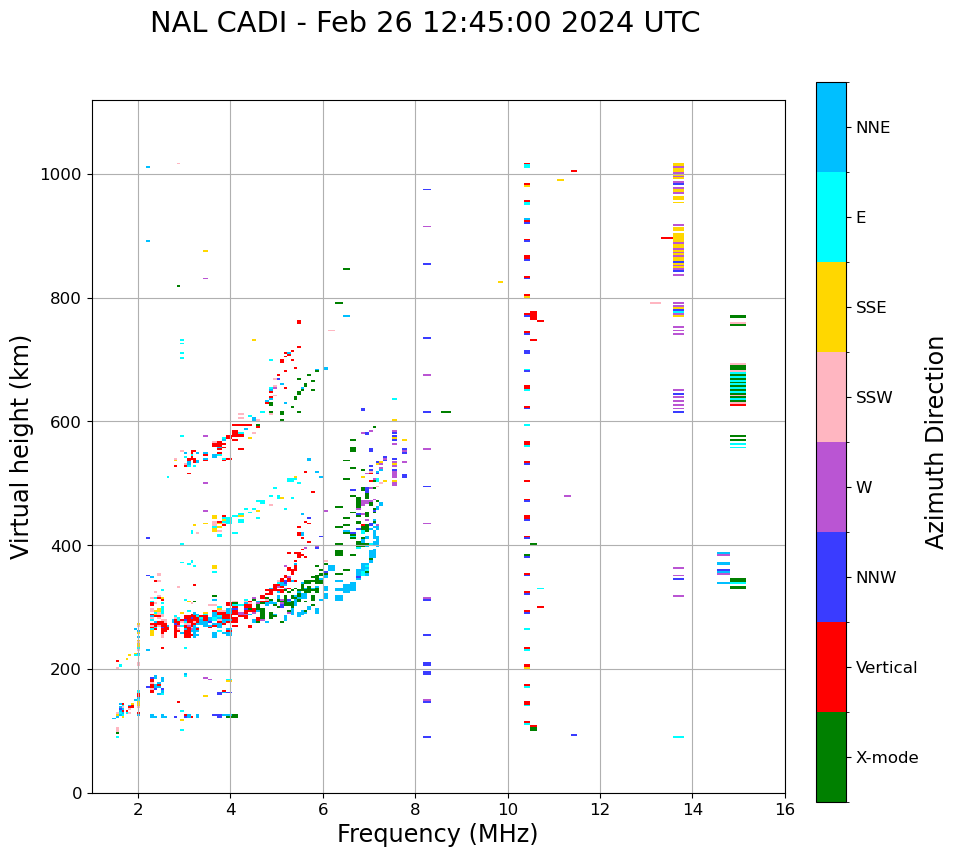 NAL CADI - Feb 26 12:45:00 2024 UTC

Virtual height (km)

1000
800
600
400
200
0

2
4
6
8
10
12
14
16

Frequency (MHz)

NNE
E
SSE
SSW
W
NNW
Vertical
X-mode

Azimuth Direction